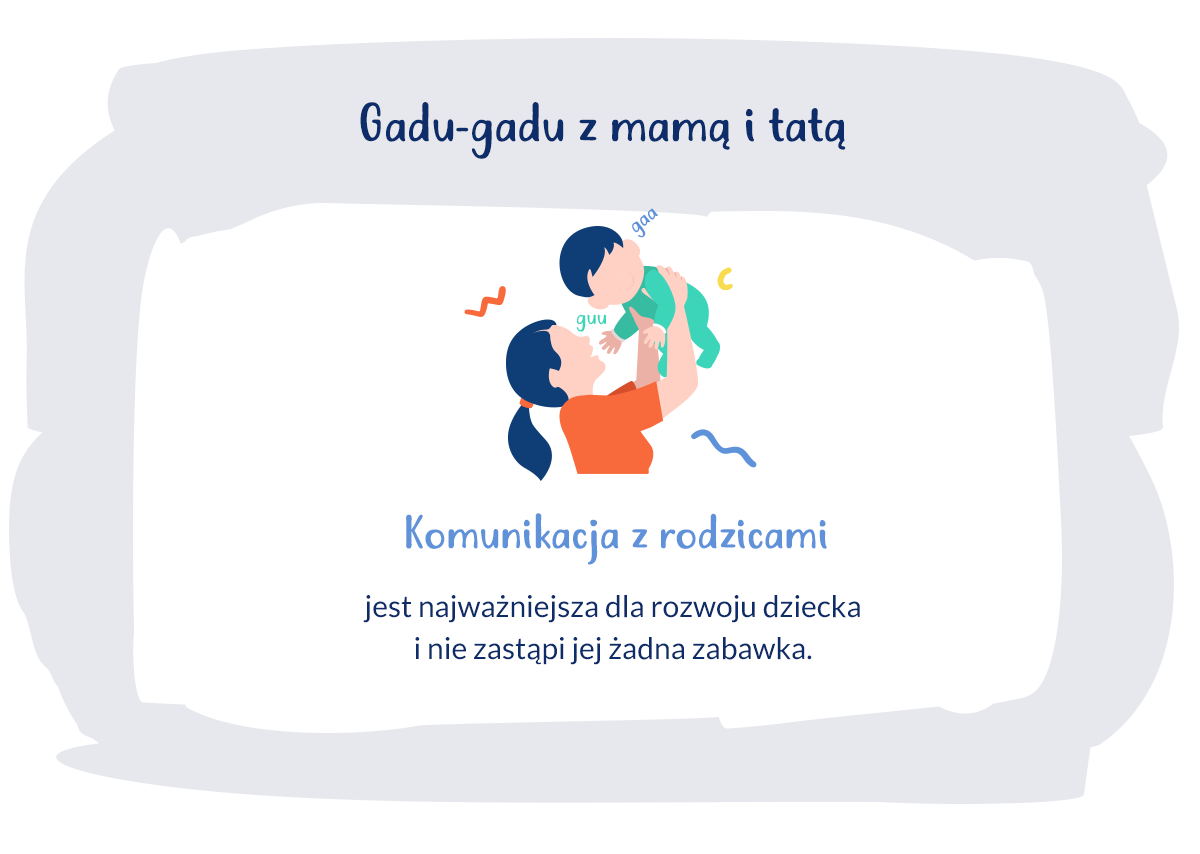 Gadu-gadu z mamą i tatą

gaa

guu

Komunikacja z rodzicami

jest najważniejsza dla rozwoju dziecka i nie zastąpi jej żadna zabawka.